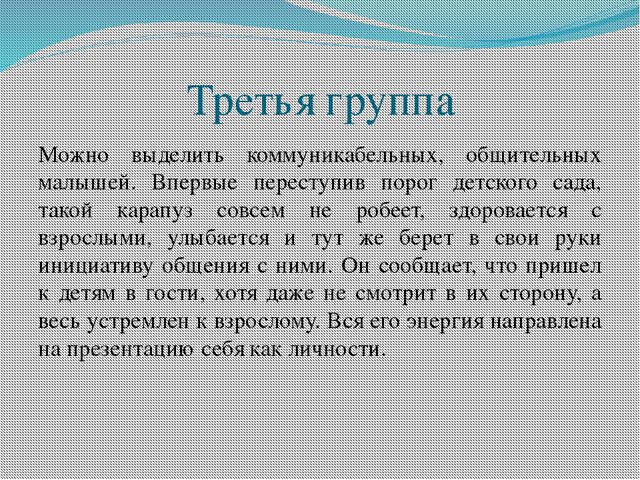 Третья группа

Можно выделить коммуникабельных, общительных малышей. Впервые переступив порог детского сада, такой карапуз совсем не робеет, здоровается с взрослыми, улыбается и тут же берет в свои руки инициативу общения с ними. Он сообщает, что пришел к детям в гости, хотя даже не смотрит в их сторону, а весь устремлен к взрослому. Вся его энергия направлена на презентацию себя как личности.